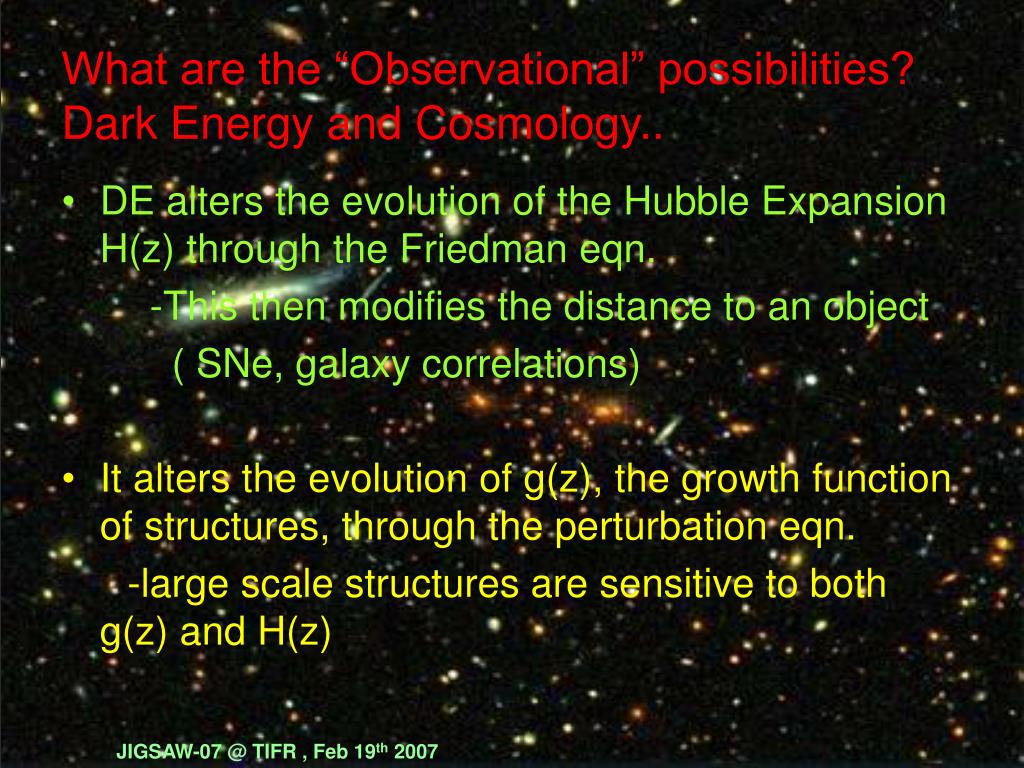 What are the “Observational” possibilities? Dark Energy and Cosmology..

• DE alters the evolution of the Hubble Expansion H(z) through the Friedman eqn.

-This then modifies the distance to an object ( SNe, galaxy correlations)

• It alters the evolution of g(z), the growth function of structures, through the perturbation eqn.

-large scale structures are sensitive to both g(z) and H(z)

JIGSAW-07 @ TIFR , Feb 19$^{th}$ 2007